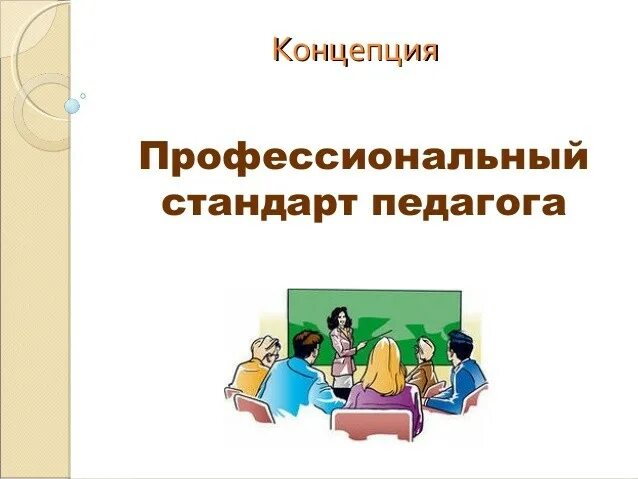 Концепция

Профессиональный стандарт педагога